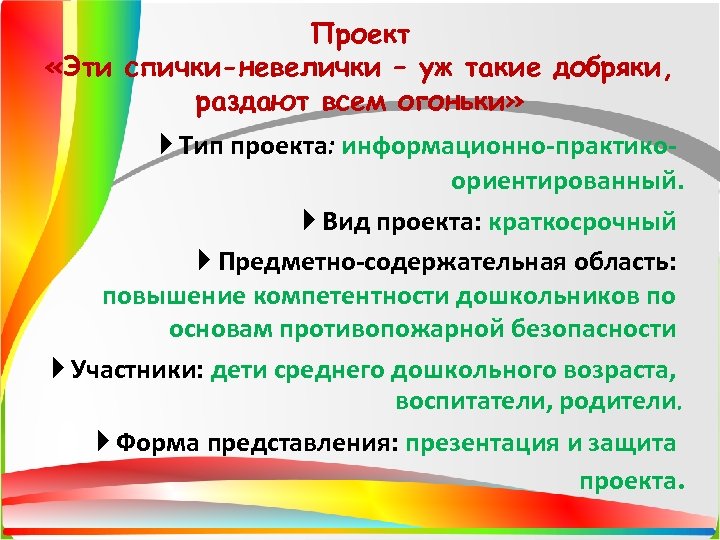 Проект
«Эти спички-невелички – уж такие добряки, раздают всем огоньки»

Тип проекта: информационно-практико-ориентированный.

Вид проекта: краткосрочный

Предметно-содержательная область: повышение компетентности дошкольников по основам противопожарной безопасности

Участники: дети среднего дошкольного возраста, воспитатели, родители.

Форма представления: презентация и защита проекта.